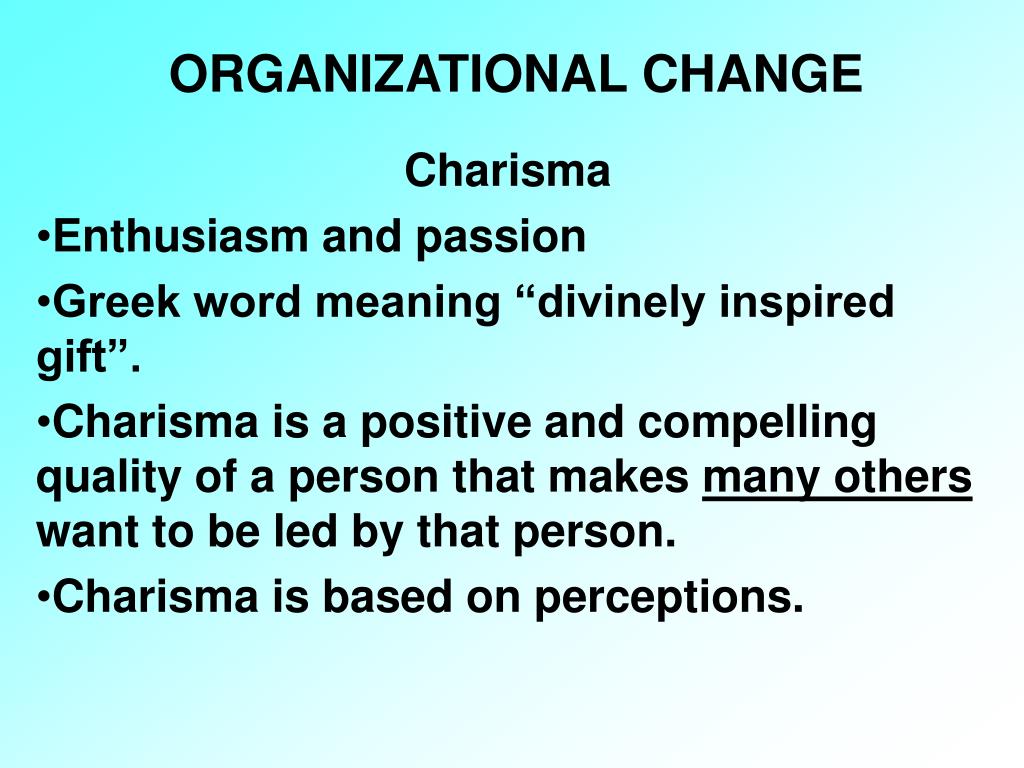 ORGANIZATIONAL CHANGE

Charisma

•Enthusiasm and passion

•Greek word meaning “divinely inspired gift”.

•Charisma is a positive and compelling quality of a person that makes many others want to be led by that person.

•Charisma is based on perceptions.